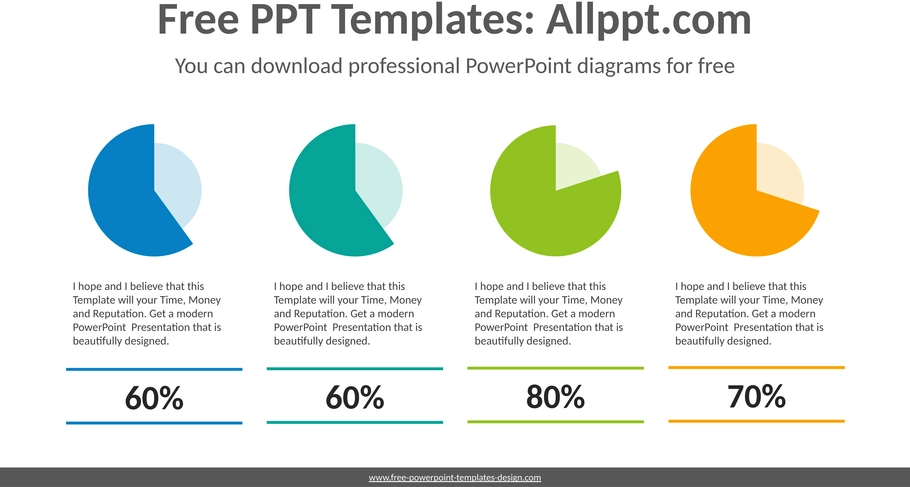 Free PPT Templates: Allppt.com

You can download professional PowerPoint diagrams for free

I hope and I believe that this Template will your Time, Money and Reputation. Get a modern PowerPoint Presentation that is beautifully designed.

60%

I hope and I believe that this Template will your Time, Money and Reputation. Get a modern PowerPoint Presentation that is beautifully designed.

60%

I hope and I believe that this Template will your Time, Money and Reputation. Get a modern PowerPoint Presentation that is beautifully designed.

80%

I hope and I believe that this Template will your Time, Money and Reputation. Get a modern PowerPoint Presentation that is beautifully designed.

70%

www.free-powerpoint-templates-design.com